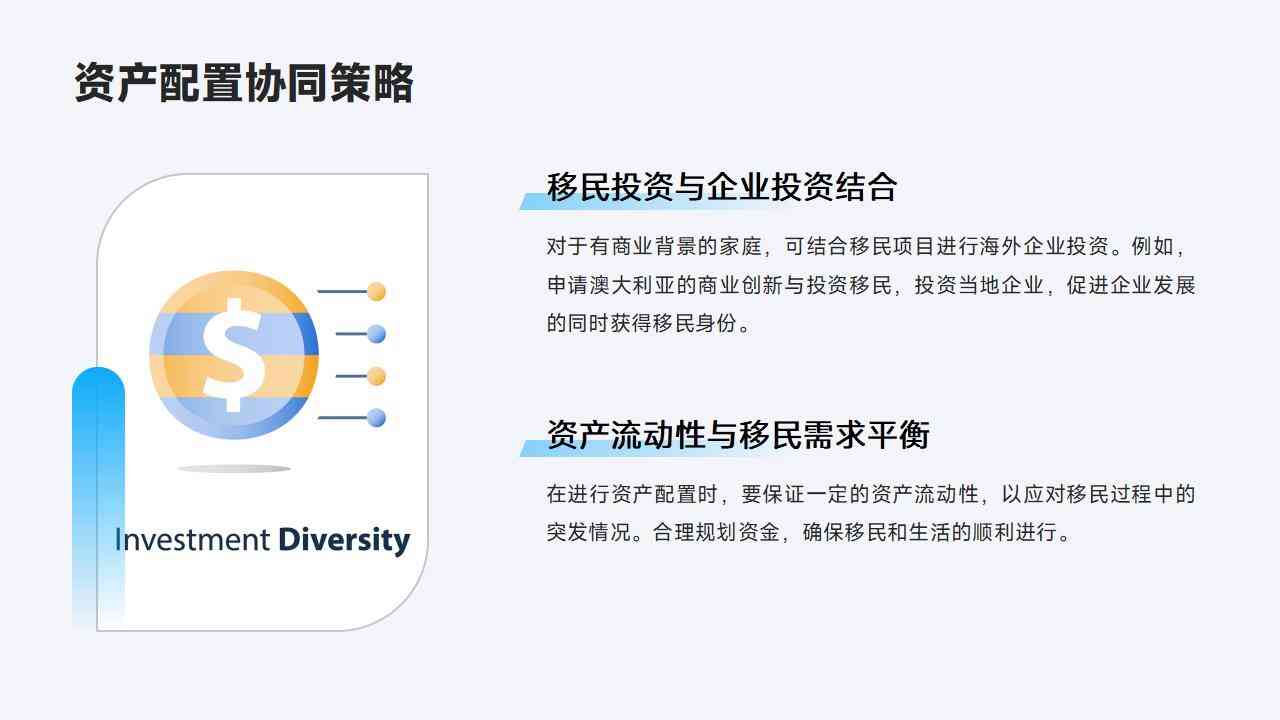 资产配置协同策略

$

Investment Diversity

移民投资与企业投资结合

对于有商业背景的家庭，可结合移民项目进行海外企业投资。例如，申请澳大利亚的商业创新与投资移民，投资当地企业，促进企业发展的同时获得移民身份。

资产流动性与移民需求平衡

在进行资产配置时，要保证一定的资产流动性，以应对移民过程中的突发情况。合理规划资金，确保移民和生活的顺利进行。